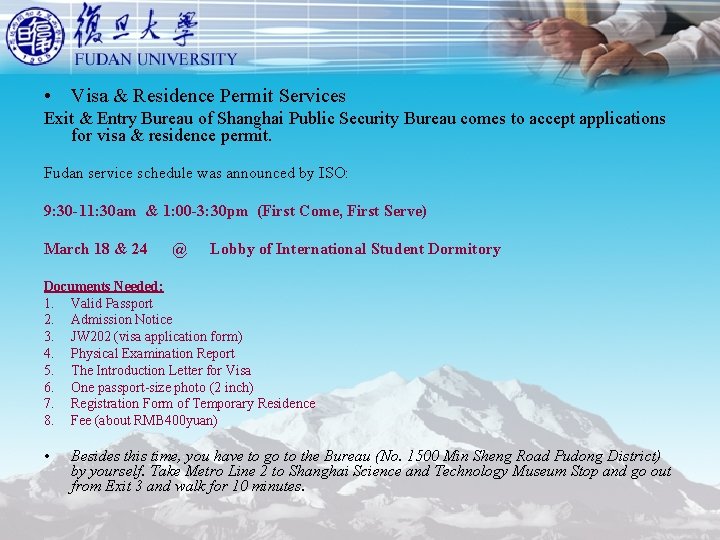 復旦大學
FUDAN UNIVERSITY

• Visa & Residence Permit Services
Exit & Entry Bureau of Shanghai Public Security Bureau comes to accept applications for visa & residence permit.

Fudan service schedule was announced by ISO:

9:30-11:30am & 1:00-3:30pm (First Come, First Serve)

March 18 & 24 @ Lobby of International Student Dormitory

Documents Needed:
1. Valid Passport
2. Admission Notice
3. JW202 (visa application form)
4. Physical Examination Report
5. The Introduction Letter for Visa
6. One passport-size photo (2 inch)
7. Registration Form of Temporary Residence
8. Fee (about RMB400yuan)

• Besides this time, you have to go to the Bureau (No. 1500 Min Sheng Road Pudong District) by yourself. Take Metro Line 2 to Shanghai Science and Technology Museum Stop and go out from Exit 3 and walk for 10 minutes.